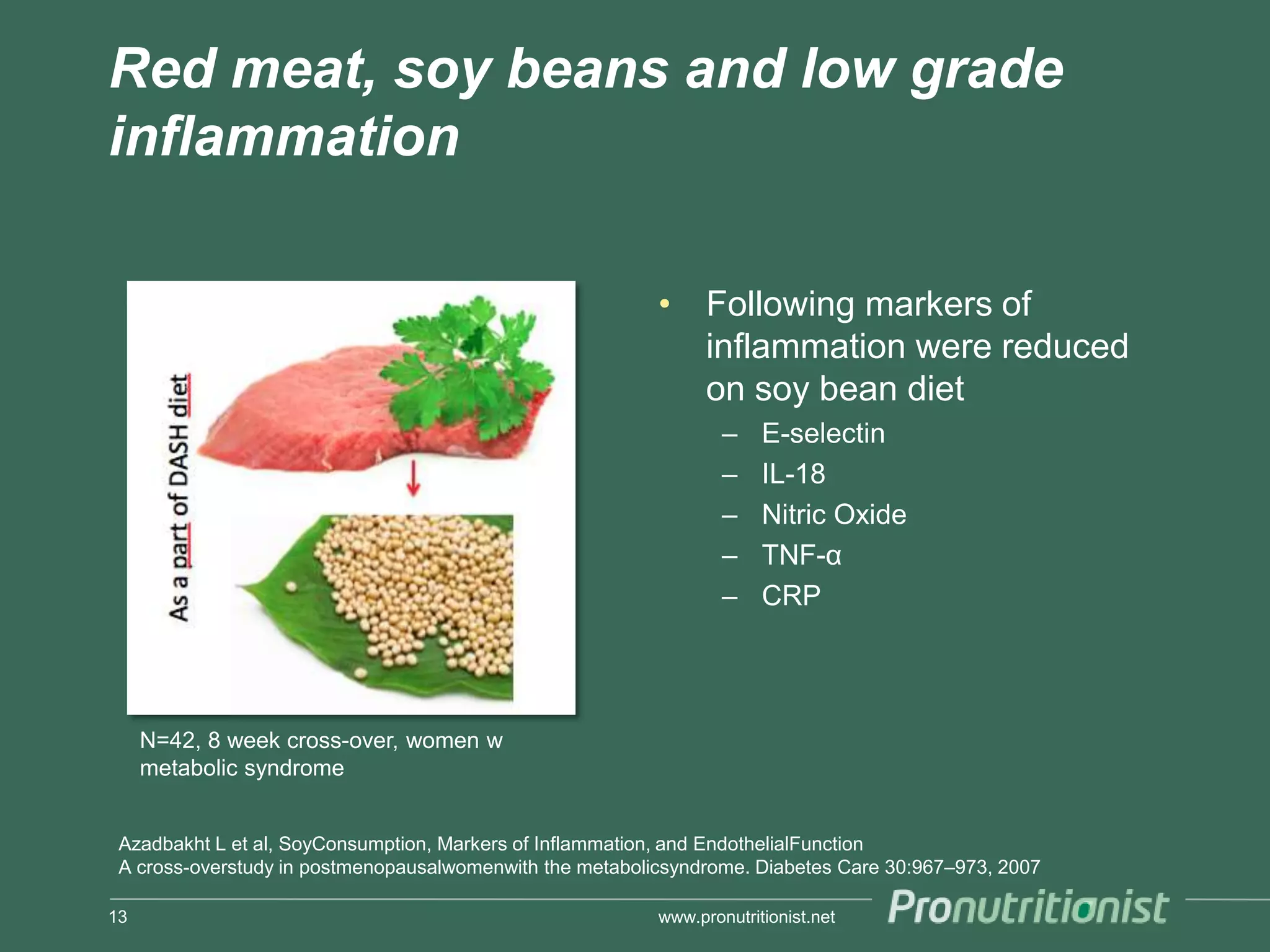 Red meat, soy beans and low grade inflammation

As a part of DASH diet

N=42, 8 week cross-over, women w metabolic syndrome

• Following markers of inflammation were reduced on soy bean diet
– E-selectin
– IL-18
– Nitric Oxide
– TNF-α
– CRP

Azadbakht L et al, SoyConsumption, Markers of Inflammation, and EndothelialFunction
A cross-overstudy in postmenopausalwomenwith the metabolicsyndrome. Diabetes Care 30:967–973, 2007

13

www.pronutritionist.net

Pronutritionist